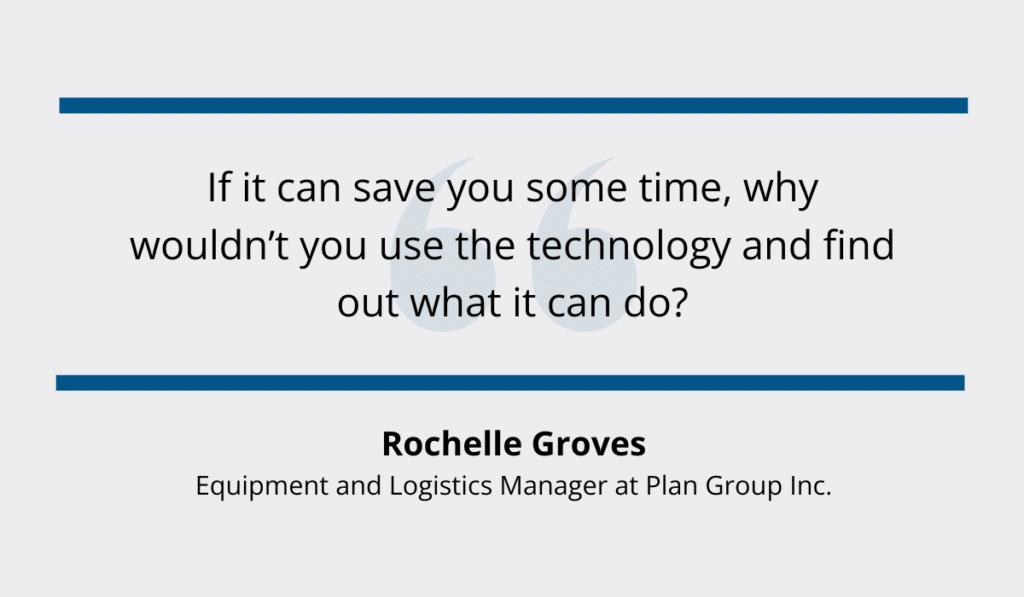 If it can save you some time, why wouldn’t you use the technology and find out what it can do?

Rochelle Groves
Equipment and Logistics Manager at Plan Group Inc.